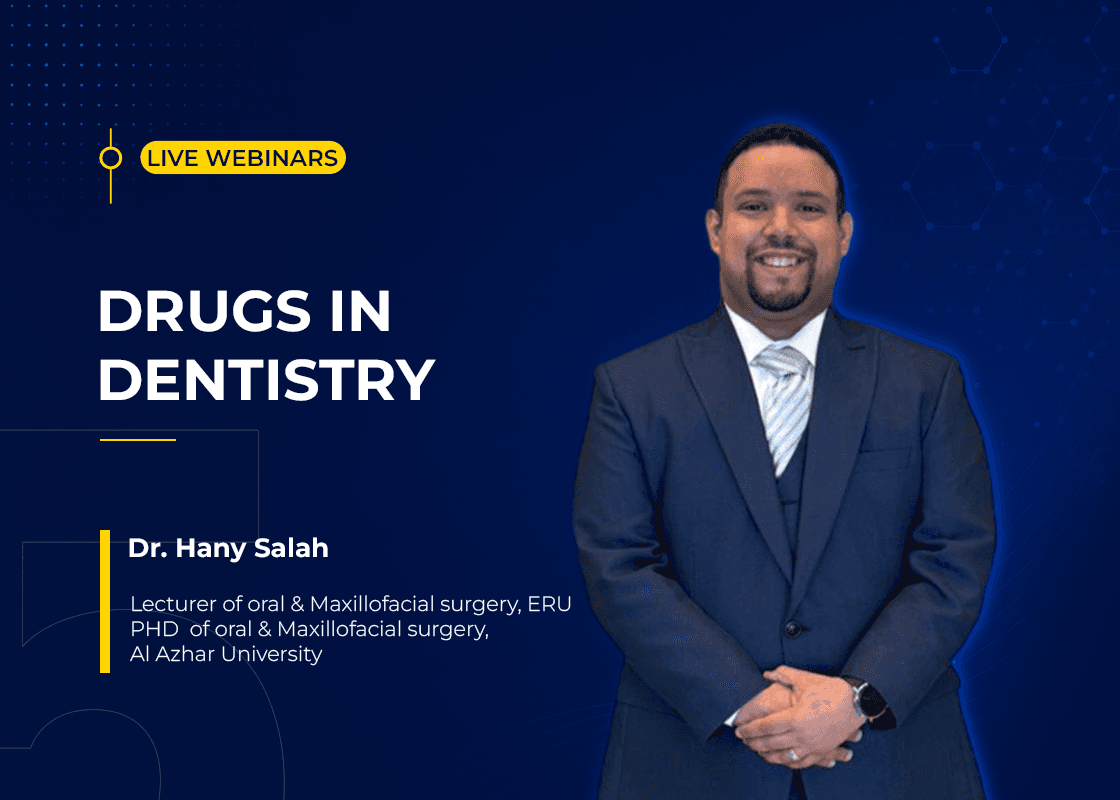 LIVE WEBINARS

DRUGS IN DENTISTRY

Dr. Hany Salah

Lecturer of oral & Maxillofacial surgery, ERU
PHD of oral & Maxillofacial surgery,
Al Azhar University